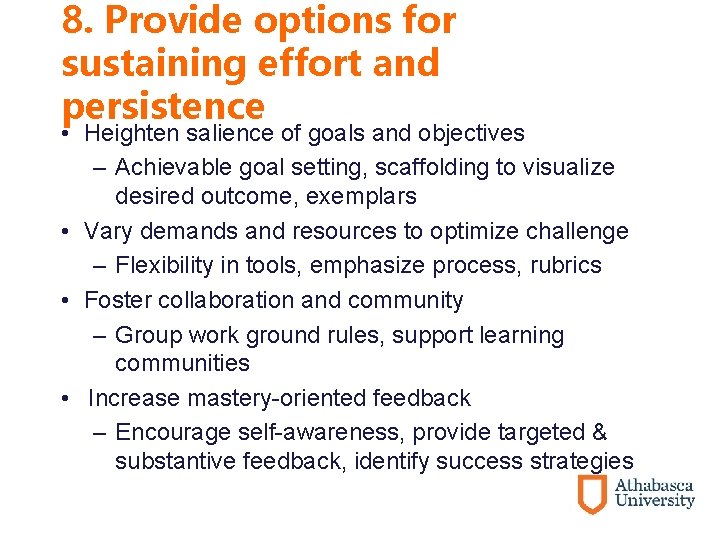 8. Provide options for sustaining effort and persistence

• Heighten salience of goals and objectives
  – Achievable goal setting, scaffolding to visualize desired outcome, exemplars
• Vary demands and resources to optimize challenge
  – Flexibility in tools, emphasize process, rubrics
• Foster collaboration and community
  – Group work ground rules, support learning communities
• Increase mastery-oriented feedback
  – Encourage self-awareness, provide targeted & substantive feedback, identify success strategies

Athabasca University